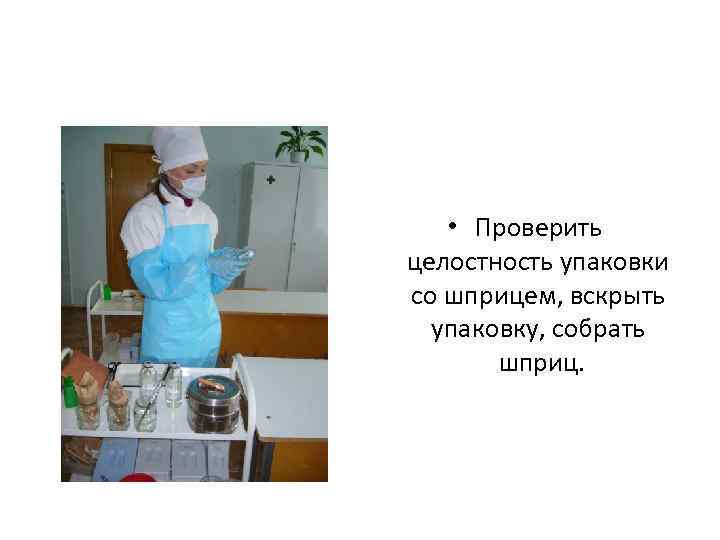 • Проверить целостность упаковки со шприцем, вскрыть упаковку, собрать шприц.